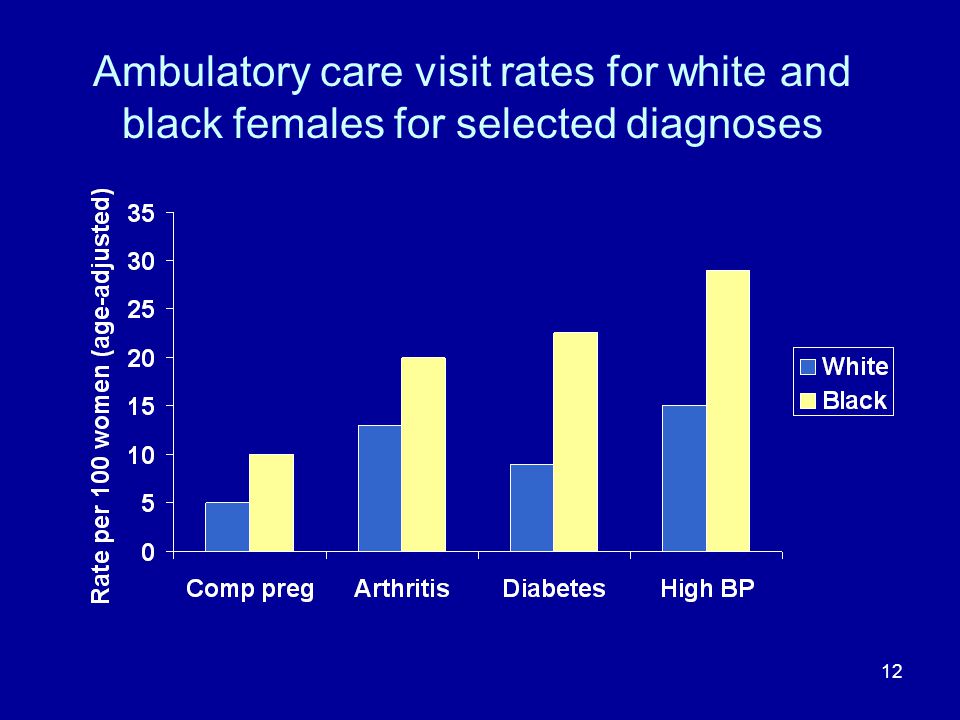 Ambulatory care visit rates for white and black females for selected diagnoses

Rate per 100 women (age-adjusted)

35
30
25
20
15
10
5
0

Comp preg
Arthritis
Diabetes
High BP

White
Black

12